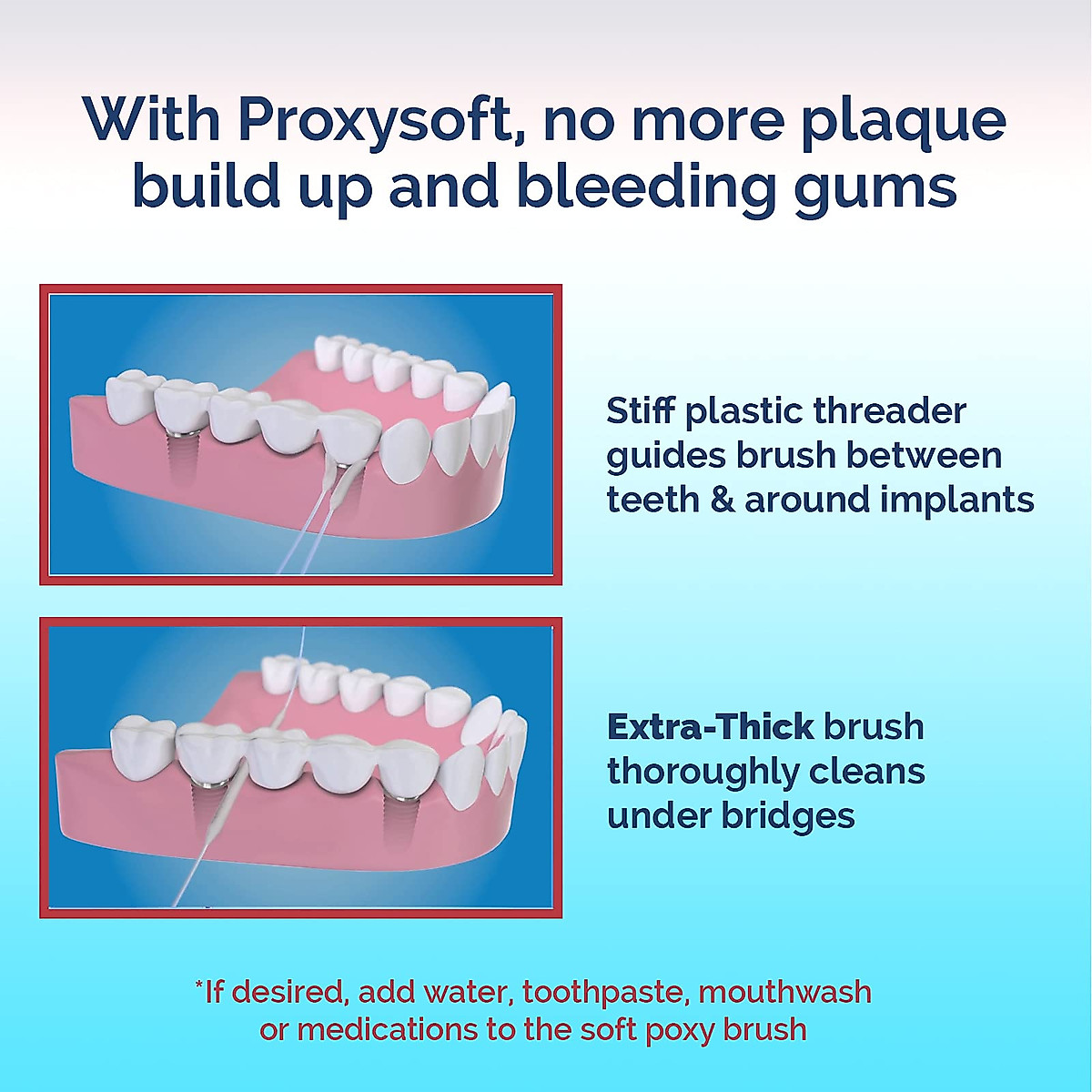 With Proxysoft, no more plaque build up and bleeding gums

Stiff plastic threader guides brush between teeth & around implants

Extra-Thick brush thoroughly cleans under bridges

*If desired, add water, toothpaste, mouthwash or medications to the soft poxy brush